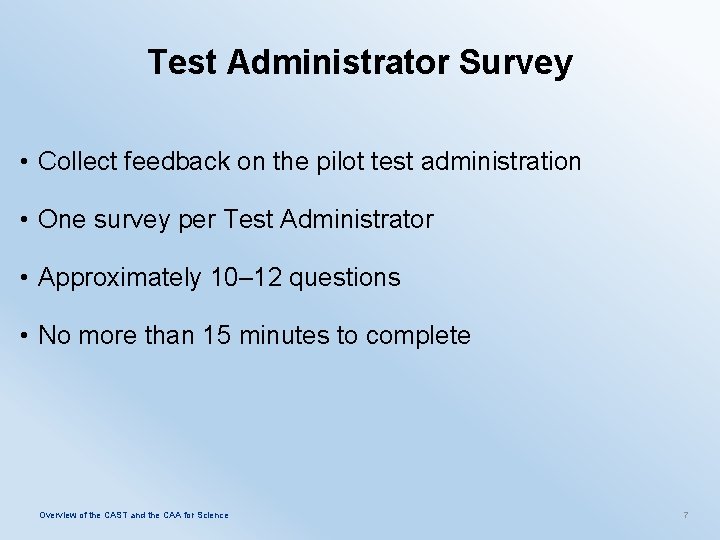 Test Administrator Survey

• Collect feedback on the pilot test administration

• One survey per Test Administrator

• Approximately 10–12 questions

• No more than 15 minutes to complete

Overview of the CAST and the CAA for Science

7